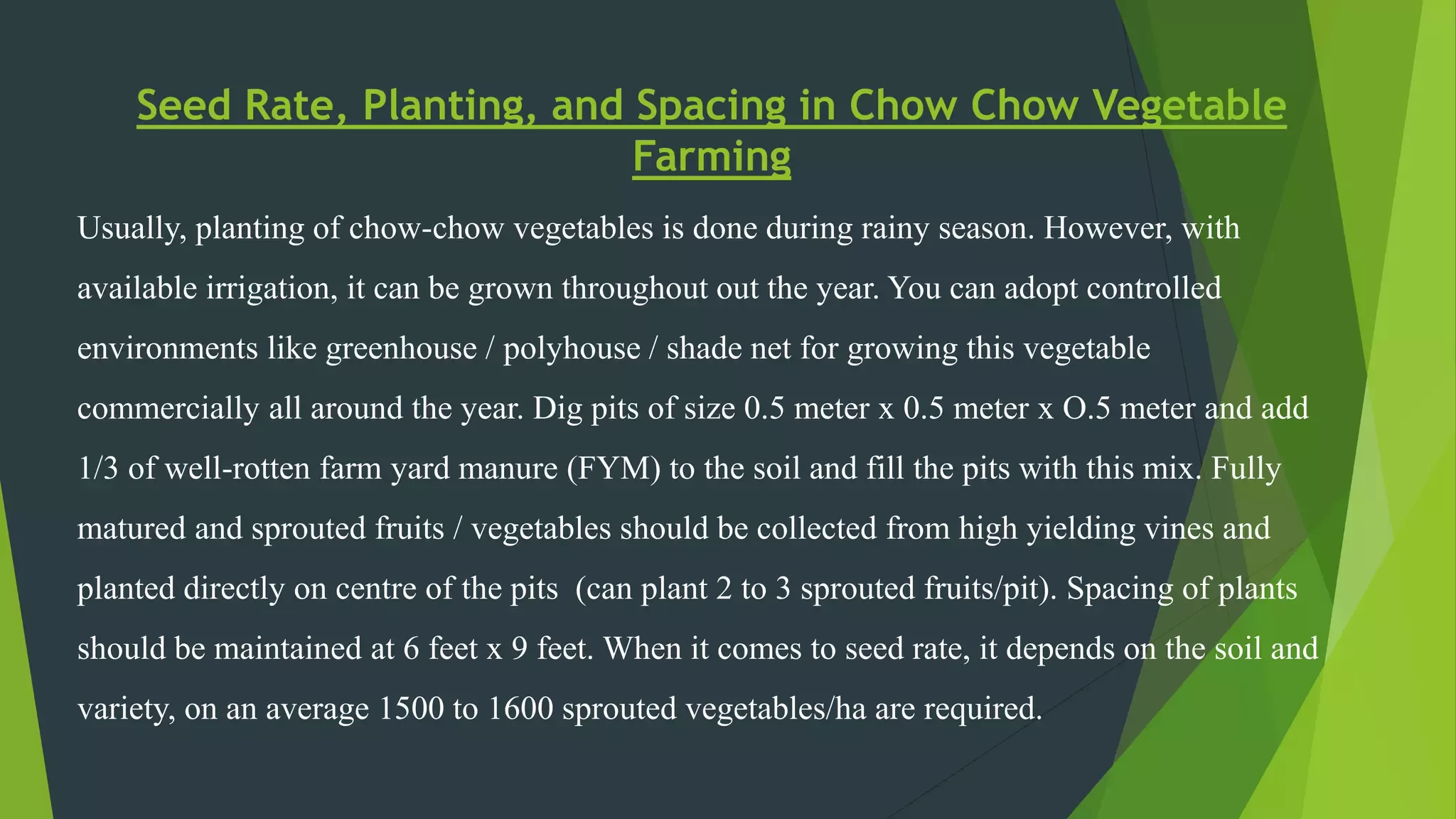 Seed Rate, Planting, and Spacing in Chow Chow Vegetable Farming

Usually, planting of chow-chow vegetables is done during rainy season. However, with available irrigation, it can be grown throughout out the year. You can adopt controlled environments like greenhouse / polyhouse / shade net for growing this vegetable commercially all around the year. Dig pits of size 0.5 meter x 0.5 meter x O.5 meter and add 1/3 of well-rotten farm yard manure (FYM) to the soil and fill the pits with this mix. Fully matured and sprouted fruits / vegetables should be collected from high yielding vines and planted directly on centre of the pits (can plant 2 to 3 sprouted fruits/pit). Spacing of plants should be maintained at 6 feet x 9 feet. When it comes to seed rate, it depends on the soil and variety, on an average 1500 to 1600 sprouted vegetables/ha are required.